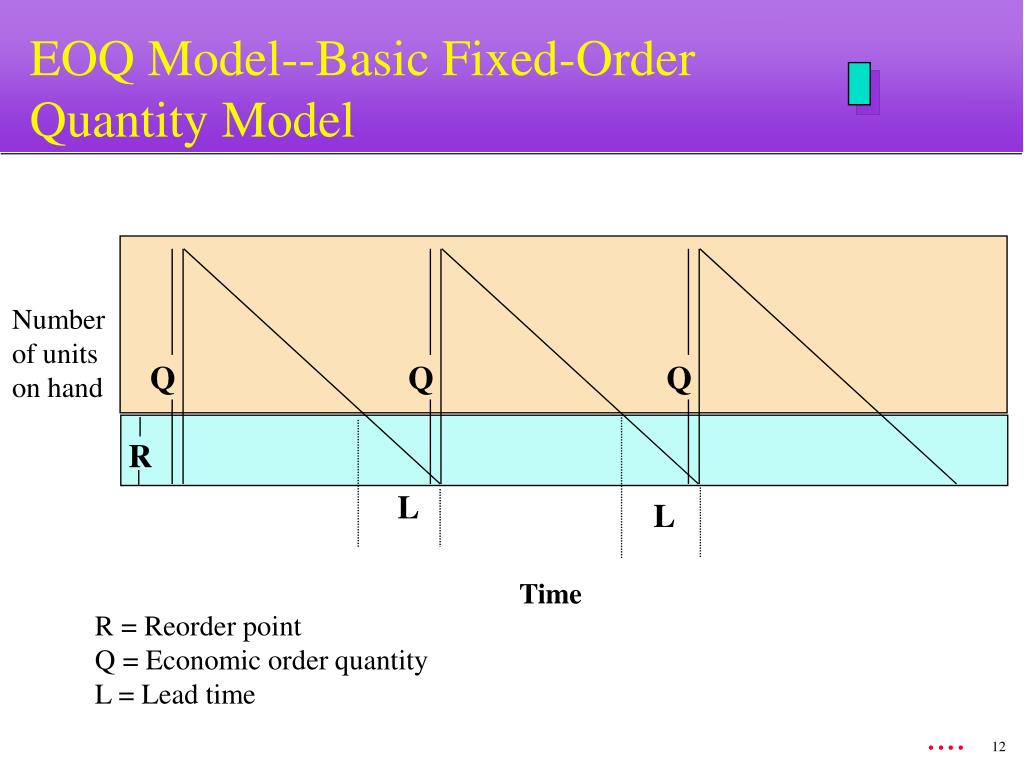 EOQ Model--Basic Fixed-Order Quantity Model

Number of units on hand

Q

Q

Q

R

L

L

Time

R = Reorder point
Q = Economic order quantity
L = Lead time

12